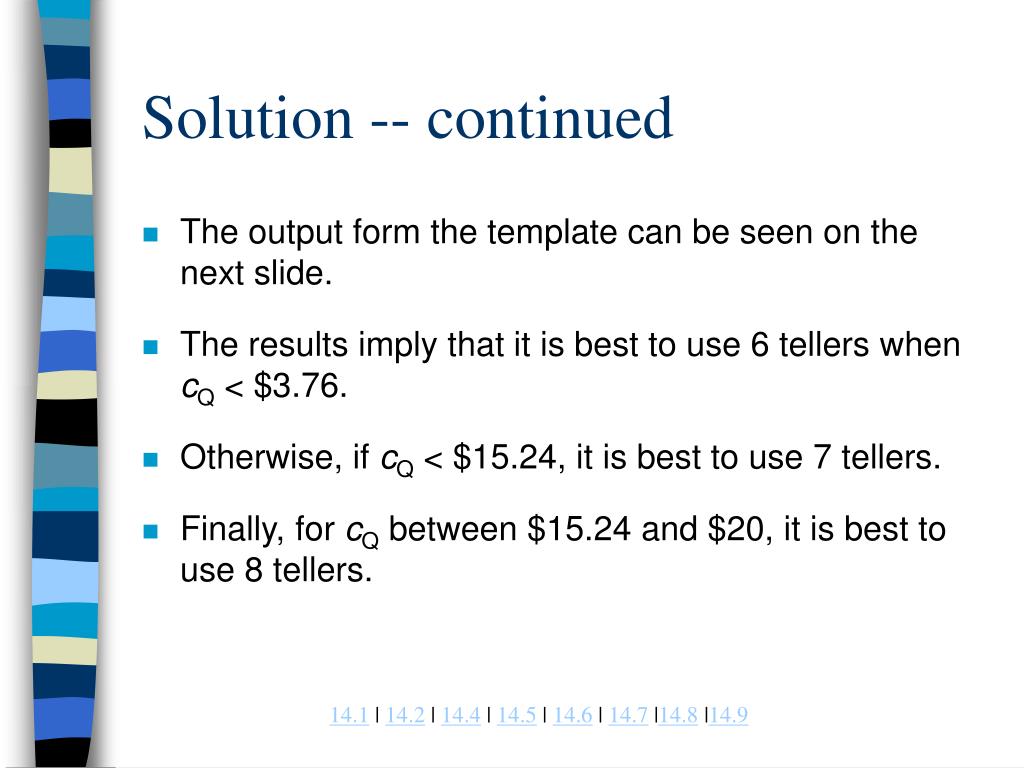 Solution -- continued

The output form the template can be seen on the next slide.

The results imply that it is best to use 6 tellers when $c_Q$ < \$3.76.

Otherwise, if $c_Q$ < \$15.24, it is best to use 7 tellers.

Finally, for $c_Q$ between \$15.24 and \$20, it is best to use 8 tellers.

14.1 | 14.2 | 14.4 | 14.5 | 14.6 | 14.7 |14.8 |14.9